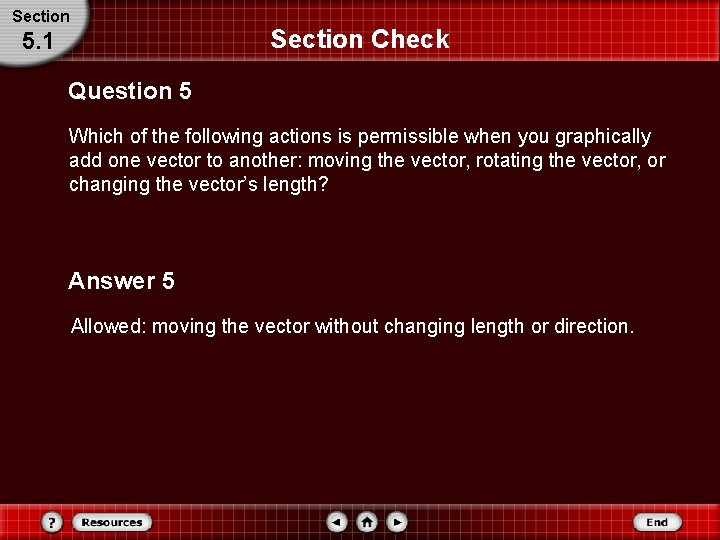 Section
5.1

Section Check

Question 5

Which of the following actions is permissible when you graphically add one vector to another: moving the vector, rotating the vector, or changing the vector's length?

Answer 5

Allowed: moving the vector without changing length or direction.

?
Resources
End